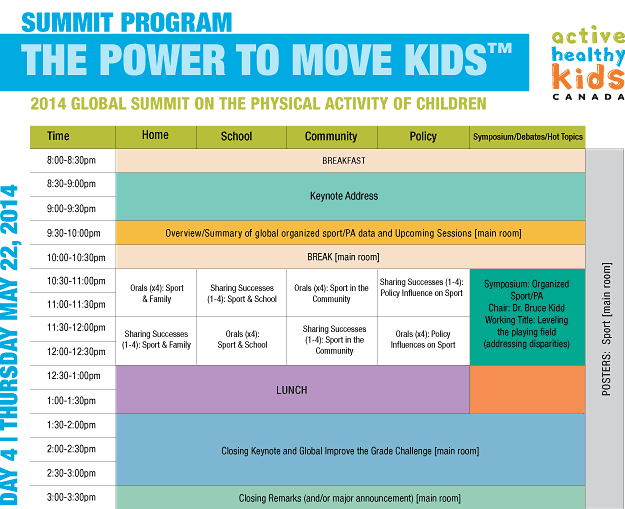 SUMMIT PROGRAM

THE POWER TO MOVE KIDS™

active healthy kids CANADA

2014 GLOBAL SUMMIT ON THE PHYSICAL ACTIVITY OF CHILDREN

DAY 4 | THURSDAY MAY 22, 2014

| Time | Home | School | Community | Policy | Symposium/Debates/Hot Topics |
|---|---|---|---|---|---|
| 8:00-8:30pm | BREAKFAST | | | | |
| 8:30-9:00pm | Keynote Address | | | | |
| 9:00-9:30pm | | | | | |
| 9:30-10:00pm | Overview/Summary of global organized sport/PA data and Upcoming Sessions [main room] | | | | |
| 10:00-10:30pm | BREAK [main room] | | | | |
| 10:30-11:00pm | Orals (x4): Sport & Family | Sharing Successes (1-4): Sport & School | Orals (x4): Sport in the Community | Sharing Successes (1-4): Policy Influence on Sport | Symposium: Organized Sport/PA Chair: Dr. Bruce Kidd Working Title: Leveling the playing field (addressing disparities) |
| 11:00-11:30pm | | | | | |
| 11:30-12:00pm | Sharing Successes (1-4): Sport & Family | Orals (x4): Sport & School | Sharing Successes (1-4): Sport in the Community | Orals (x4): Policy Influences on Sport | |
| 12:00-12:30pm | | | | | |
| 12:30-1:00pm | LUNCH | | | | |
| 1:00-1:30pm | | | | | |
| 1:30-2:00pm | Closing Keynote and Global Improve the Grade Challenge [main room] | | | | |
| 2:00-2:30pm | | | | | |
| 2:30-3:00pm | | | | | |
| 3:00-3:30pm | Closing Remarks (and/or major announcement) [main room] | | | | |

POSTERS: Sport [main room]